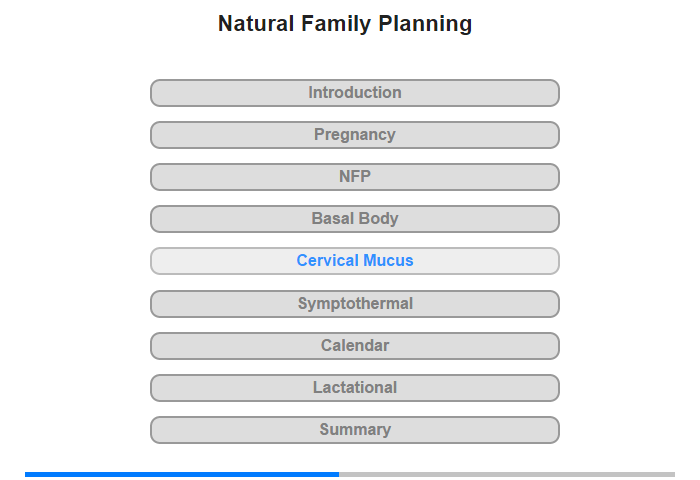 Natural Family Planning

Introduction

Pregnancy

NFP

Basal Body

Cervical Mucus

Symptothermal

Calendar

Lactational

Summary